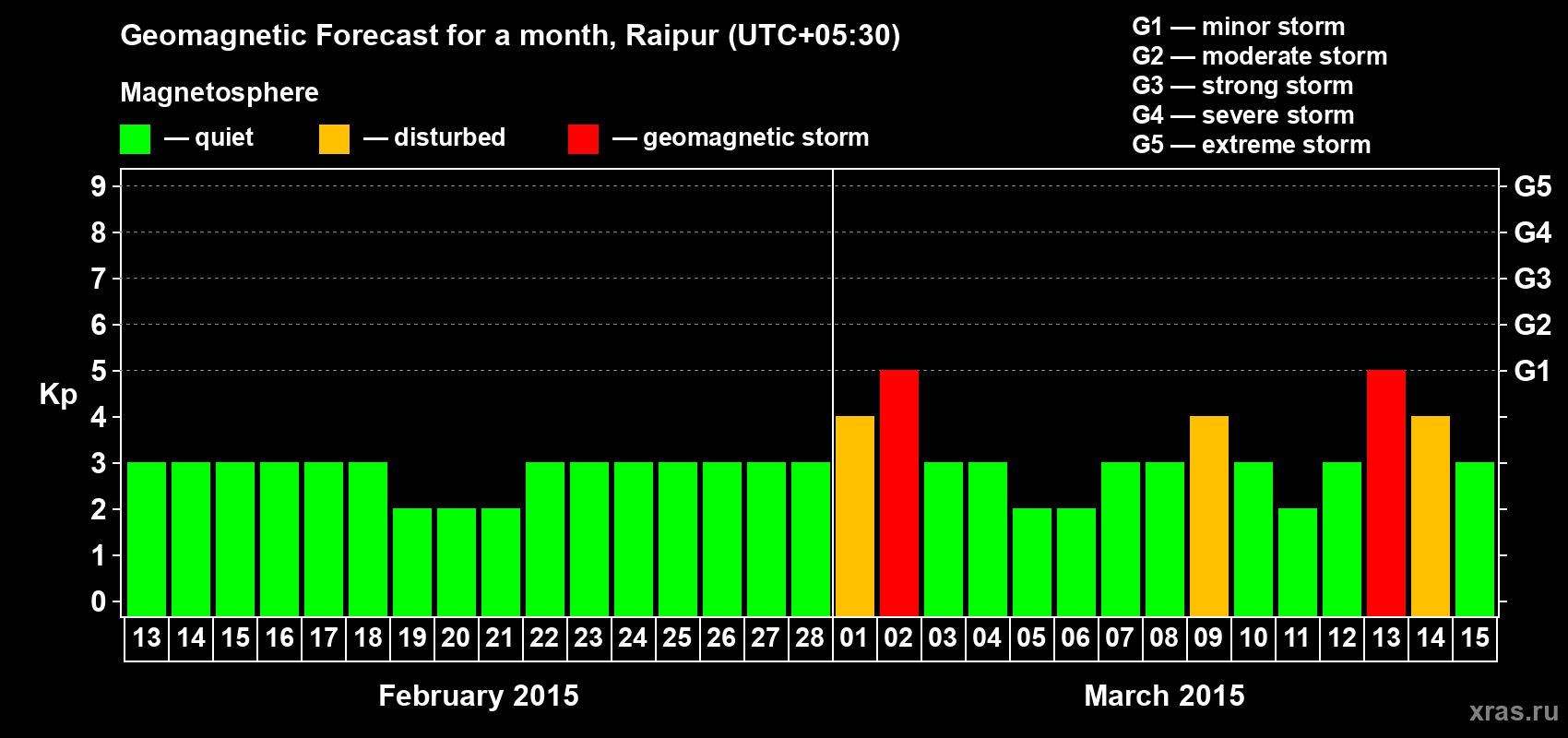 Geomagnetic Forecast for a month, Raipur (UTC+05:30)

Magnetosphere

— quiet — disturbed — geomagnetic storm

G1 — minor storm
G2 — moderate storm
G3 — strong storm
G4 — severe storm
G5 — extreme storm

Kp

9
8
7
6
5
4
3
2
1
0

G5
G4
G3
G2
G1

13 14 15 16 17 18 19 20 21 22 23 24 25 26 27 28 01 02 03 04 05 06 07 08 09 10 11 12 13 14 15

February 2015

March 2015

xras.ru